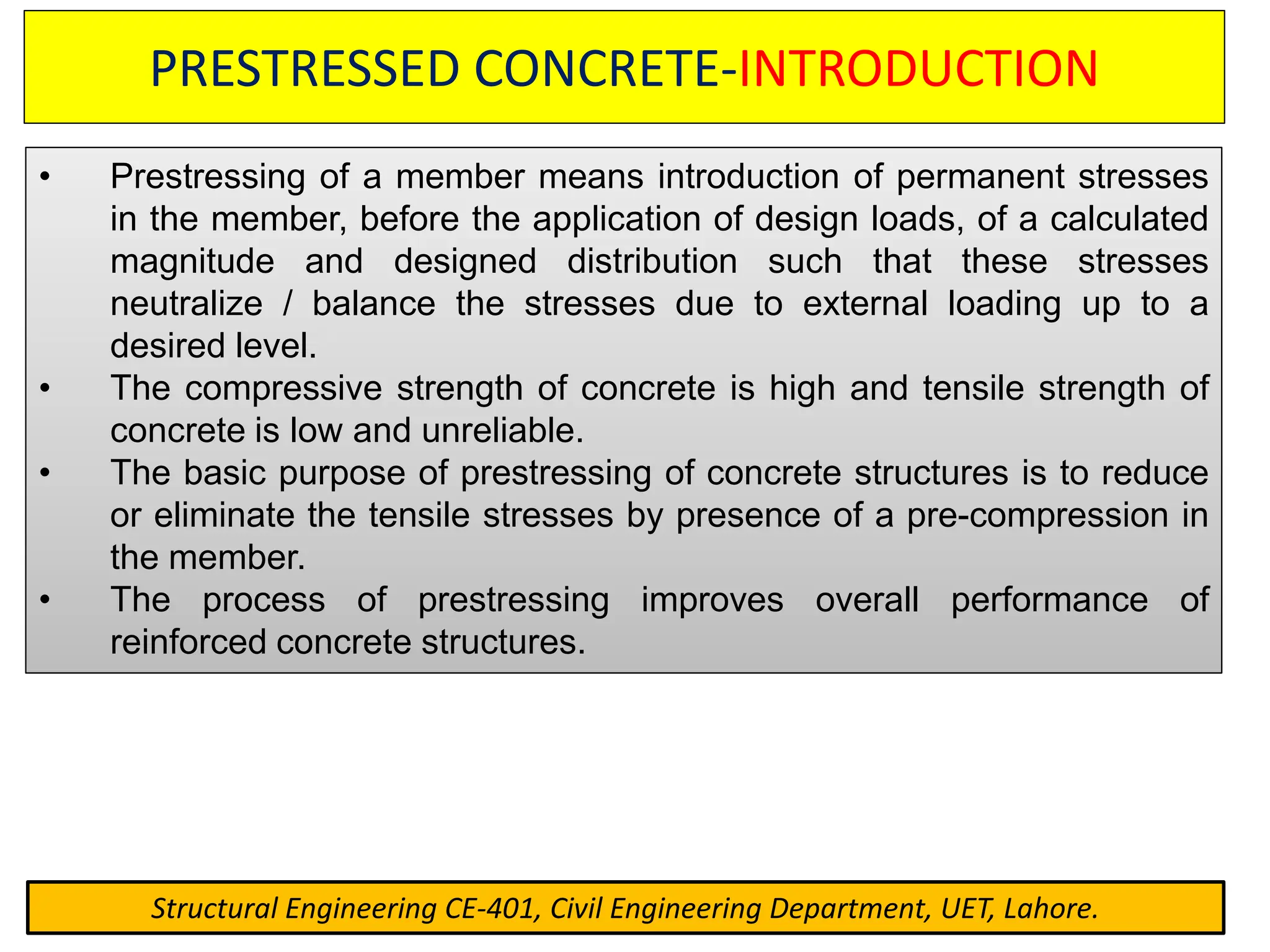 PRESTRESSED CONCRETE-INTRODUCTION

• Prestressing of a member means introduction of permanent stresses in the member, before the application of design loads, of a calculated magnitude and designed distribution such that these stresses neutralize / balance the stresses due to external loading up to a desired level.
• The compressive strength of concrete is high and tensile strength of concrete is low and unreliable.
• The basic purpose of prestressing of concrete structures is to reduce or eliminate the tensile stresses by presence of a pre-compression in the member.
• The process of prestressing improves overall performance of reinforced concrete structures.

Structural Engineering CE-401, Civil Engineering Department, UET, Lahore.